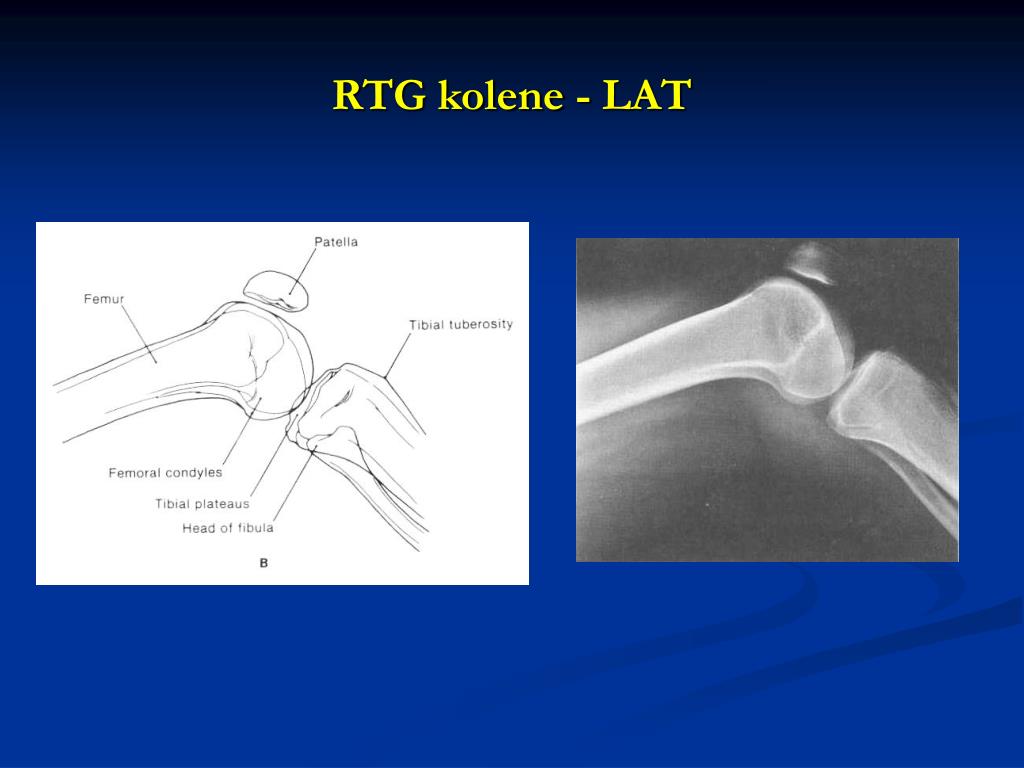 RTG kolene - LAT

Patella
Femur
Tibial tuberosity
Femoral condyles
Tibial plateaus
Head of fibula
B